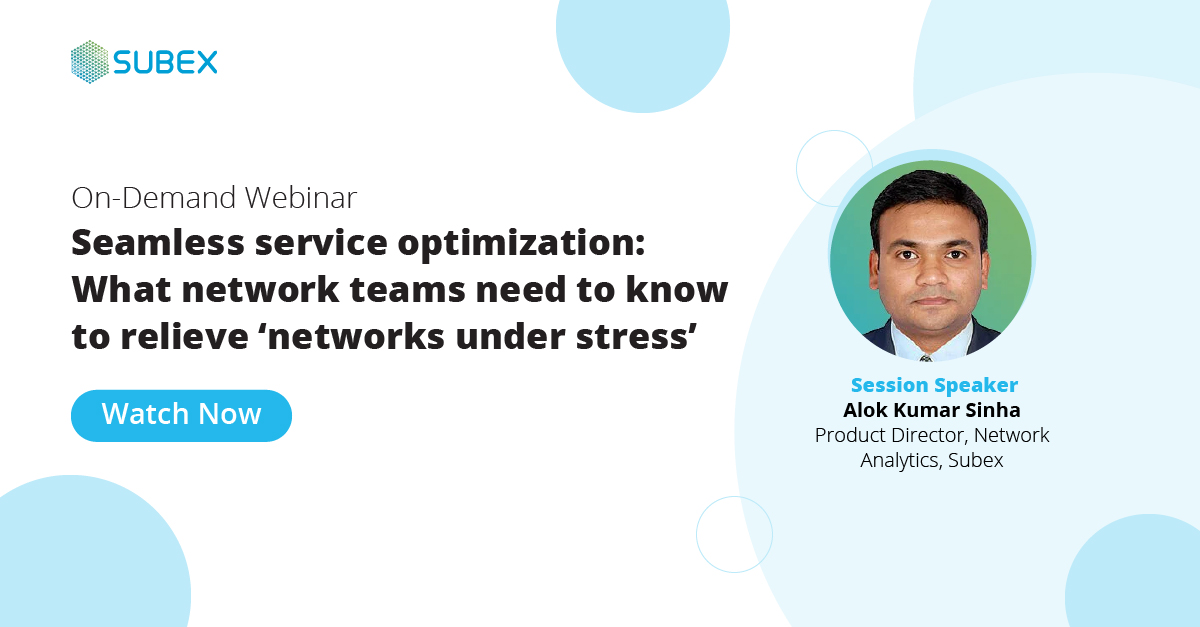 SUBEX

On-Demand Webinar

Seamless service optimization: What network teams need to know to relieve ‘networks under stress’

Watch Now

Session Speaker
Alok Kumar Sinha
Product Director, Network Analytics, Subex